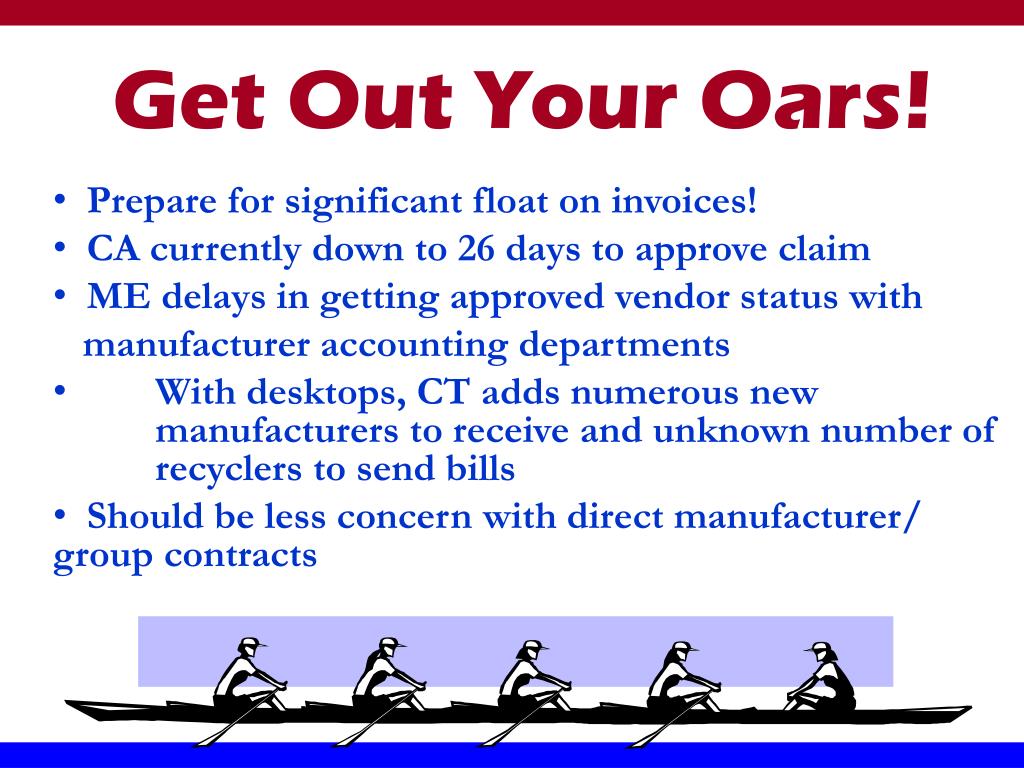 Get Out Your Oars!

• Prepare for significant float on invoices!
• CA currently down to 26 days to approve claim
• ME delays in getting approved vendor status with manufacturer accounting departments
• With desktops, CT adds numerous new manufacturers to receive and unknown number of recyclers to send bills
• Should be less concern with direct manufacturer/ group contracts